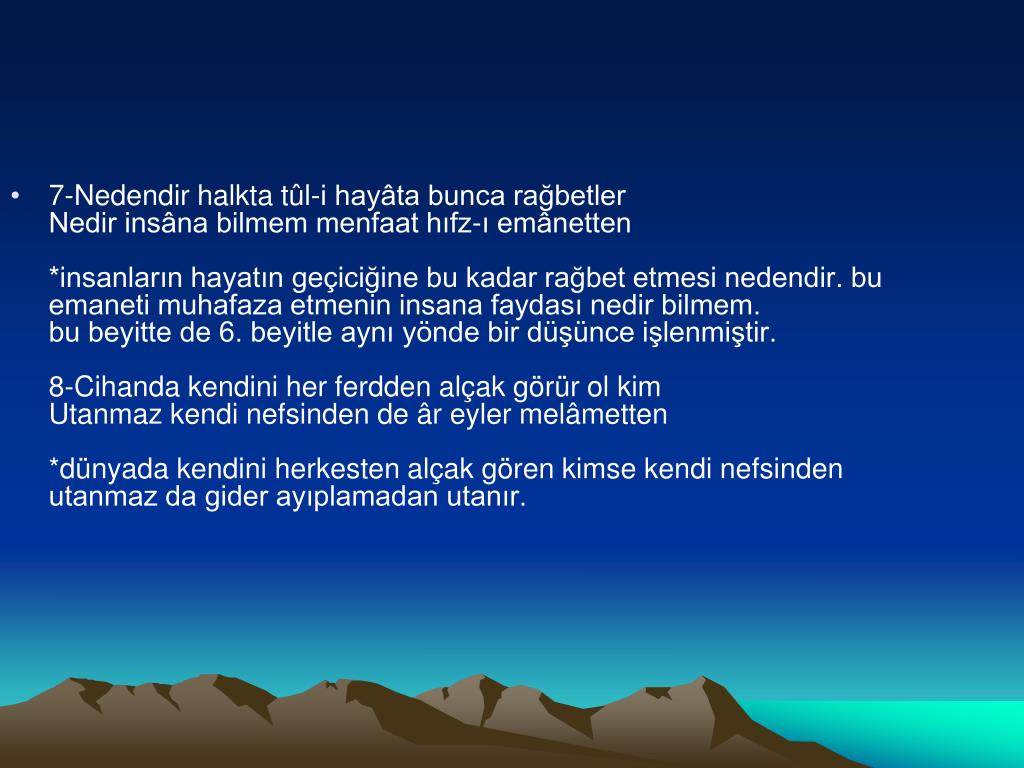 • 7-Nedendir halkta tûl-i hayâta bunca rağbetler
Nedir insâna bilmem menfaat hıfz-ı emânetten

*insanların hayatın geçiciğine bu kadar rağbet etmesi nedendir. bu emaneti muhafaza etmenin insana faydası nedir bilmem.
bu beyitte de 6. beyitle aynı yönde bir düşünce işlenmiştir.

8-Cihanda kendini her ferdden alçak görür ol kim
Utanmaz kendi nefsinden de âr eyler melâmetten

*dünyada kendini herkesten alçak gören kimse kendi nefsinden utanmaz da gider ayıplamadan utanır.